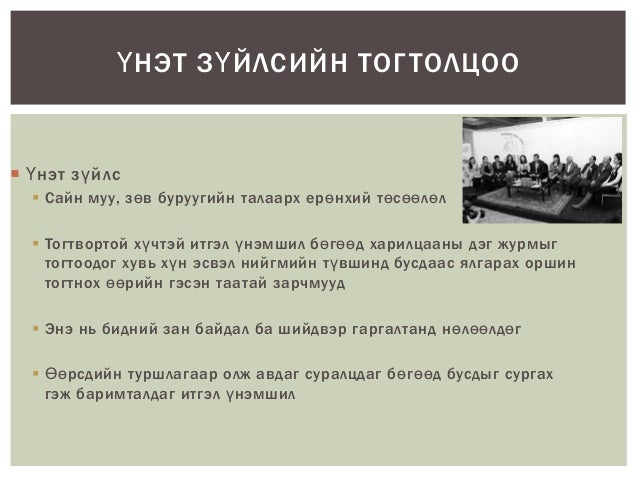 ҮНЭТ ЗҮЙЛСИЙН ТОГТОЛЦОО

Үнэт зүйлс

Сайн муу, зөв буруугийн талаарх ерөнхий төсөөлөл

Тогтвортой хүчтэй итгэл үнэмшил бөгөөд харилцааны дэг журмыг тогтоодог хувь хүн эсвэл нийгмийн түвшинд бусдаас ялгарах оршин тогтнох өөрийн гэсэн таатай зарчмууд

Энэ нь бидний зан байдал ба шийдвэр гаргалтанд нөлөөлдөг

Өөрсдийн туршлагаар олж авдаг суралцдаг бөгөөд бусдыг сургах гэж баримталдаг итгэл үнэмшил